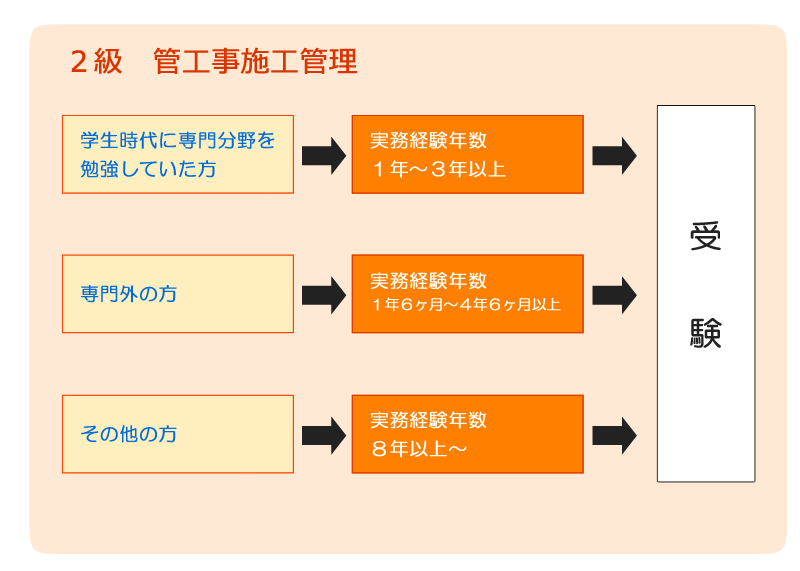 ２級　管工事施工管理

学生時代に専門分野を勉強していた方

実務経験年数
１年～３年以上

専門外の方

実務経験年数
１年６ヶ月～４年６ヶ月以上

その他の方

実務経験年数
８年以上～

受験